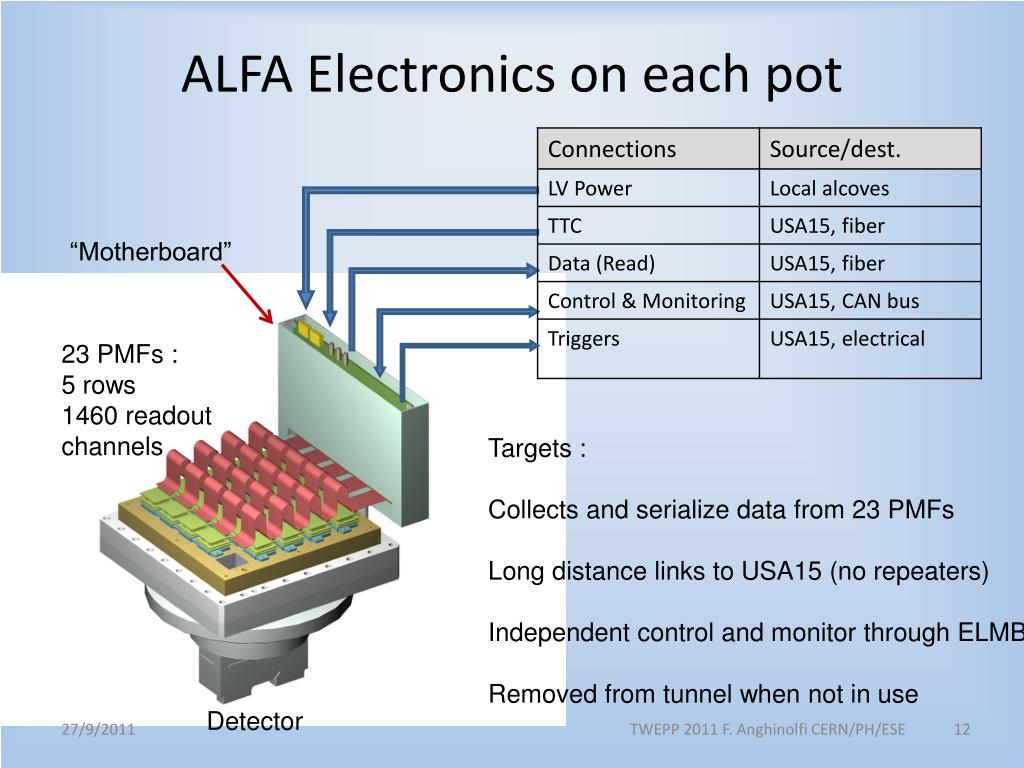 ALFA Electronics on each pot

| Connections | Source/dest. |
|---|---|
| LV Power | Local alcoves |
| TTC | USA15, fiber |
| Data (Read) | USA15, fiber |
| Control & Monitoring | USA15, CAN bus |
| Triggers | USA15, electrical |

“Motherboard”

23 PMFs :
5 rows
1460 readout channels

Targets :

Collects and serialize data from 23 PMFs

Long distance links to USA15 (no repeaters)

Independent control and monitor through ELMB

Removed from tunnel when not in use

Detector

27/9/2011

TWEPP 2011 F. Anghinolfi CERN/PH/ESE

12